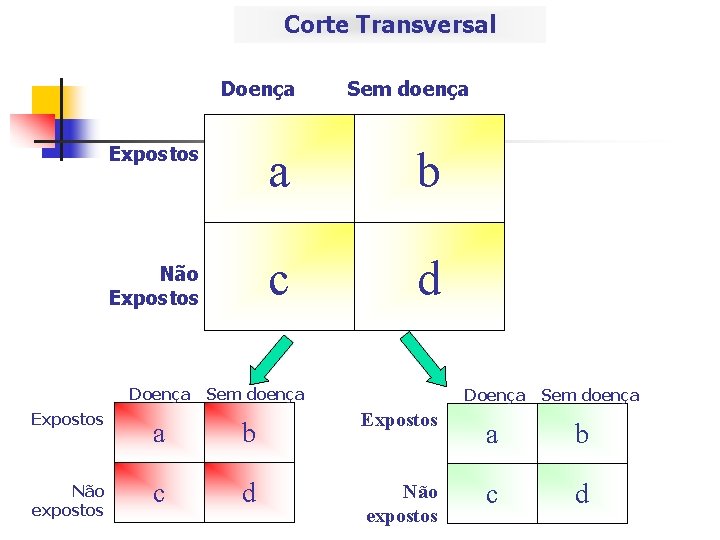 Corte Transversal

| | Doença | Sem doença |
|---|---|---|
| Expostos | a | b |
| Não Expostos | c | d |

| | Doença | Sem doença |
|---|---|---|
| Expostos | a | b |
| Não expostos | c | d |

| | Doença | Sem doença |
|---|---|---|
| Expostos | a | b |
| Não expostos | c | d |